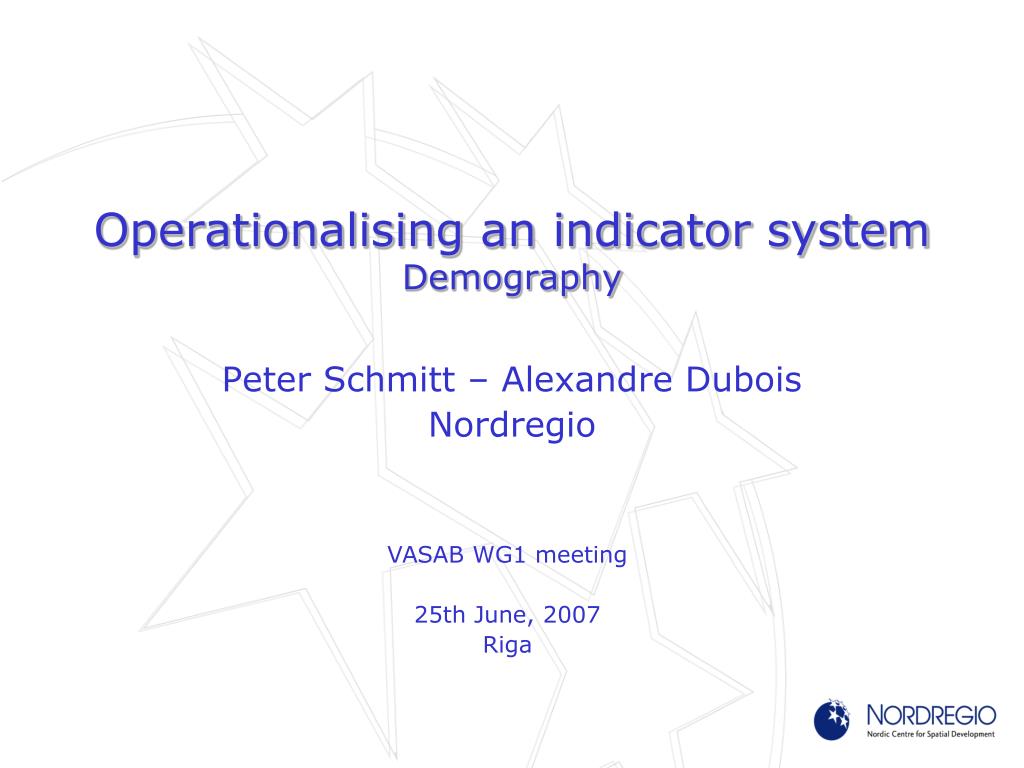 Operationalising an indicator system
Demography

Peter Schmitt – Alexandre Dubois
Nordregio

VASAB WG1 meeting

25th June, 2007
Riga

NORDREGIO
Nordic Centre for Spatial Development